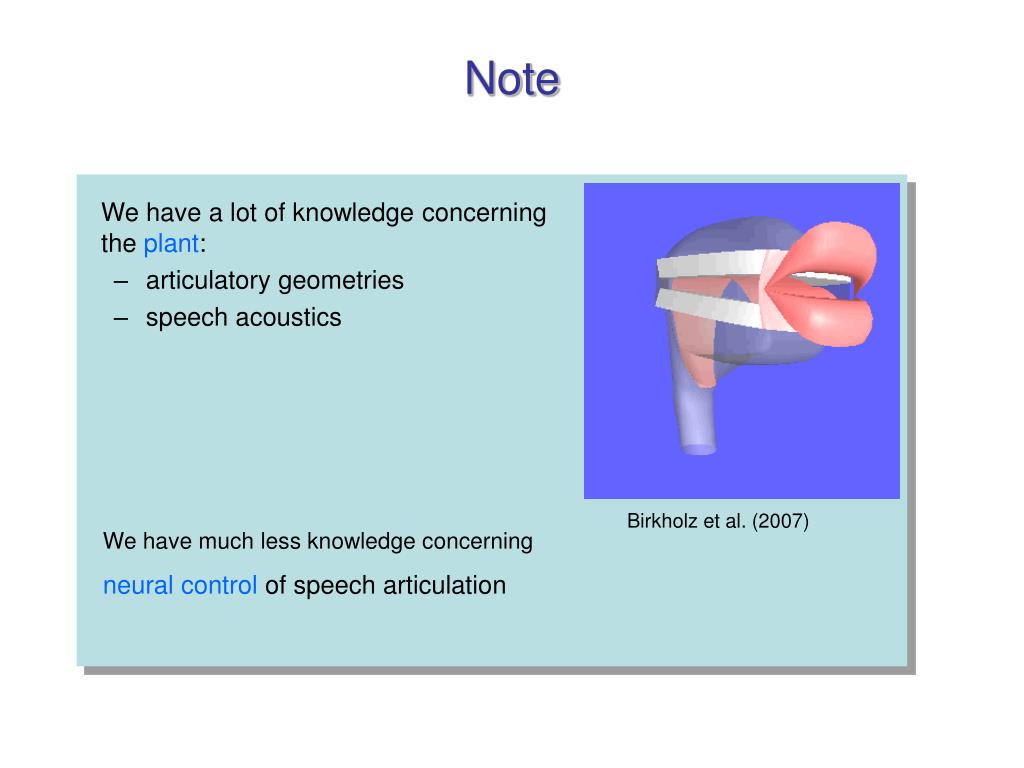 Note

We have a lot of knowledge concerning the plant:
– articulatory geometries
– speech acoustics

Birkholz et al. (2007)

We have much less knowledge concerning

neural control of speech articulation